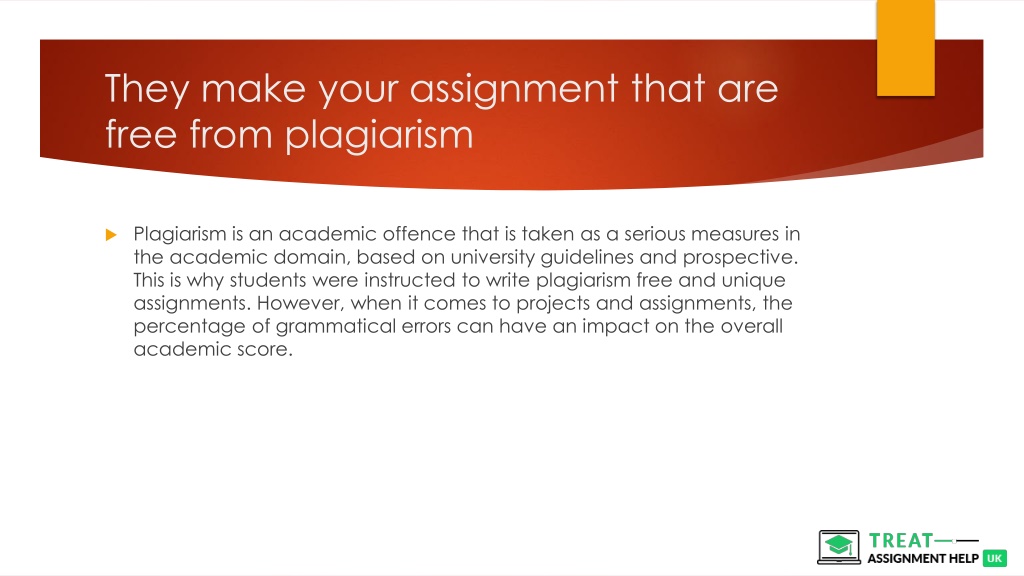 They make your assignment that are free from plagiarism

Plagiarism is an academic offence that is taken as a serious measures in the academic domain, based on university guidelines and prospective. This is why students were instructed to write plagiarism free and unique assignments. However, when it comes to projects and assignments, the percentage of grammatical errors can have an impact on the overall academic score.

TREAT
ASSIGNMENT HELP UK